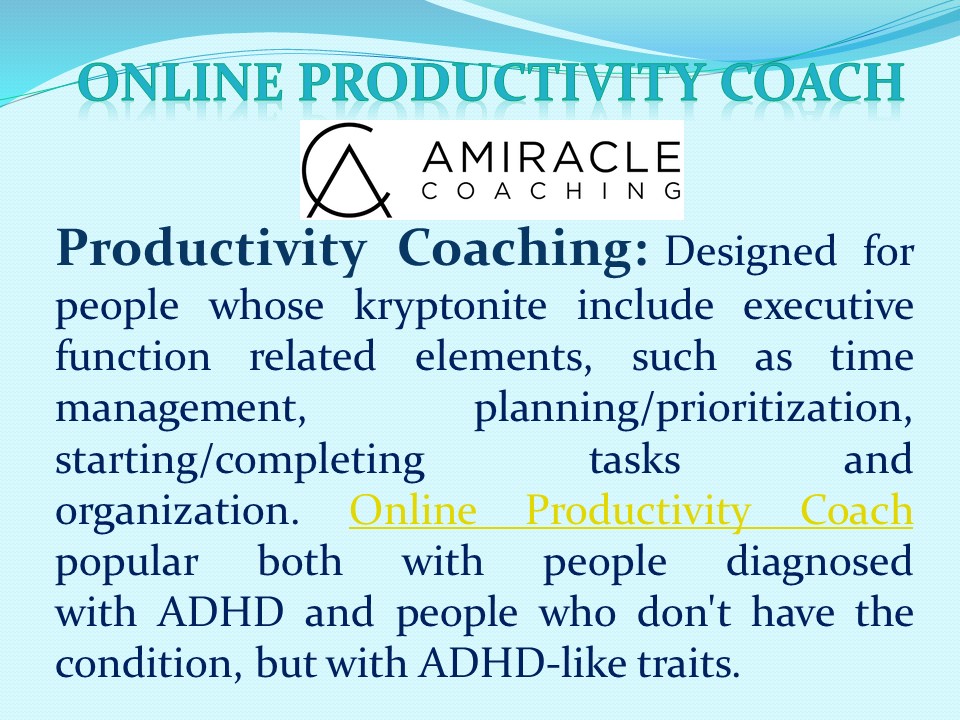 ONLINE PRODUCTIVITY COACH

AMIRACLE
COACHING

Productivity Coaching: Designed for people whose kryptonite include executive function related elements, such as time management, planning/prioritization, starting/completing tasks and organization. Online Productivity Coach popular both with people diagnosed with ADHD and people who don't have the condition, but with ADHD-like traits.